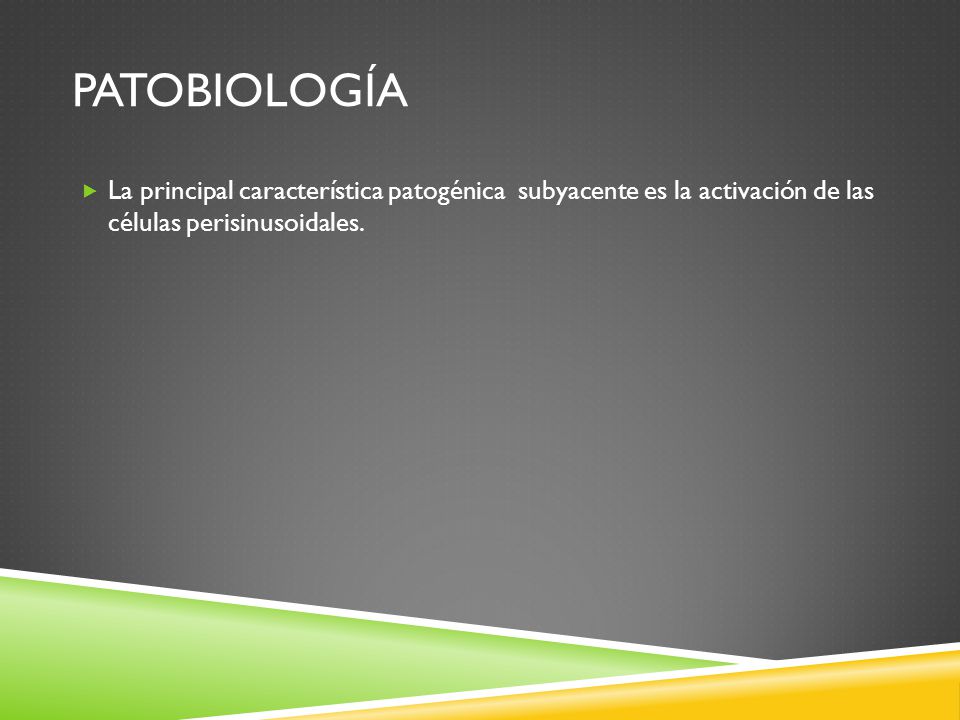 PATOBIOLOGÍA

La principal característica patogénica subyacente es la activación de las células perisinusoidales.